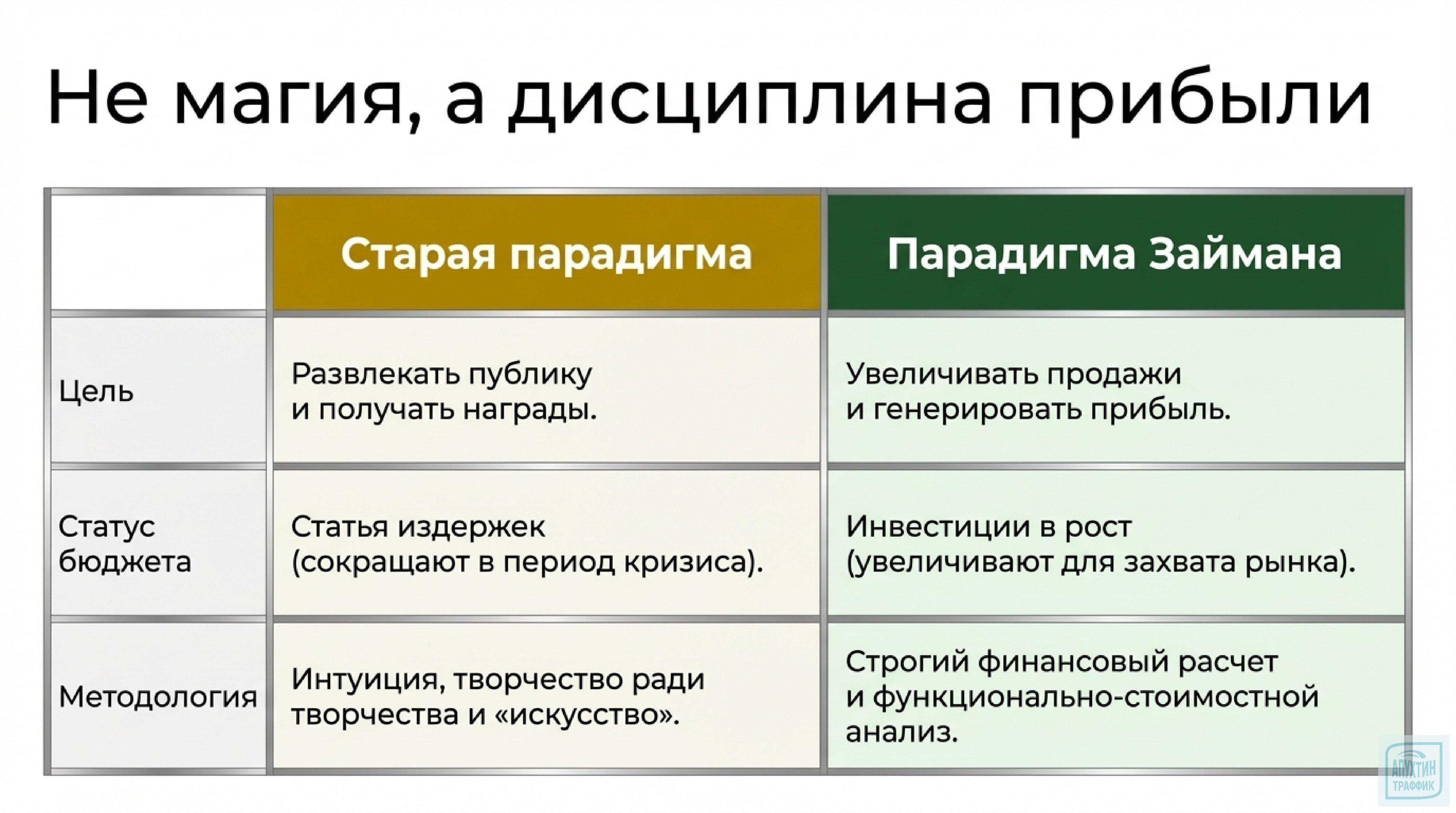 Не магия, а дисциплина прибыли

| | Старая парадигма | Парадигма Займана |
|---|---|---|
| Цель | Развлекать публику и получать награды. | Увеличивать продажи и генерировать прибыль. |
| Статус бюджета | Статья издержек (сокращают в период кризиса). | Инвестиции в рост (увеличивают для захвата рынка). |
| Методология | Интуиция, творчество ради творчества и «искусство». | Строгий финансовый расчет и функционально-стоимостной анализ. |

АПУХТИН ТРАФФИК